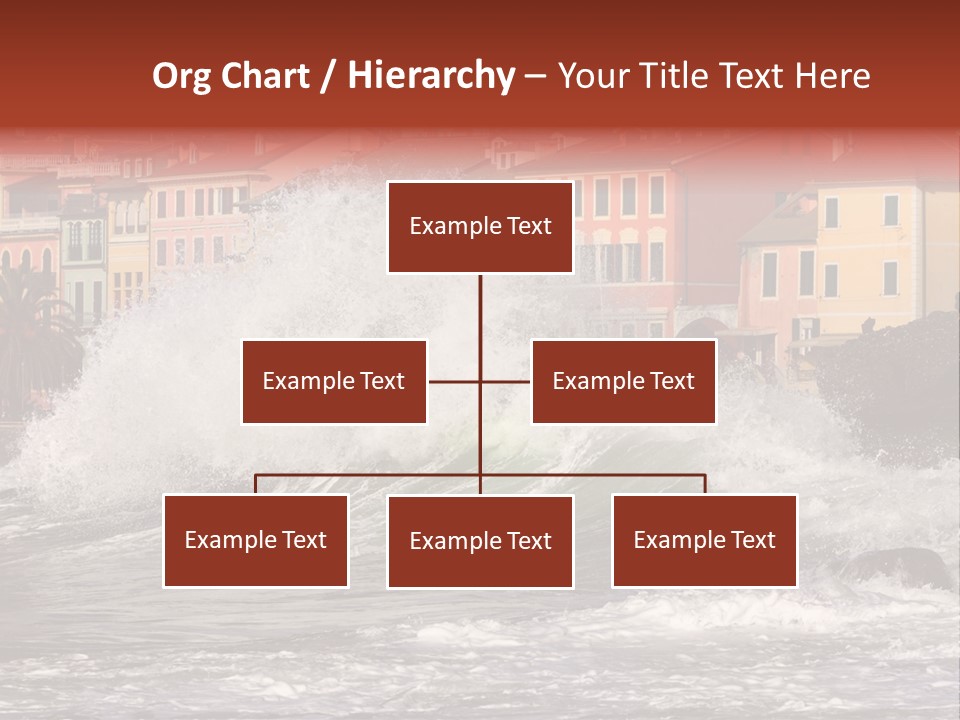 Org Chart / Hierarchy – Your Title Text Here

Example Text

Example Text

Example Text

Example Text

Example Text

Example Text